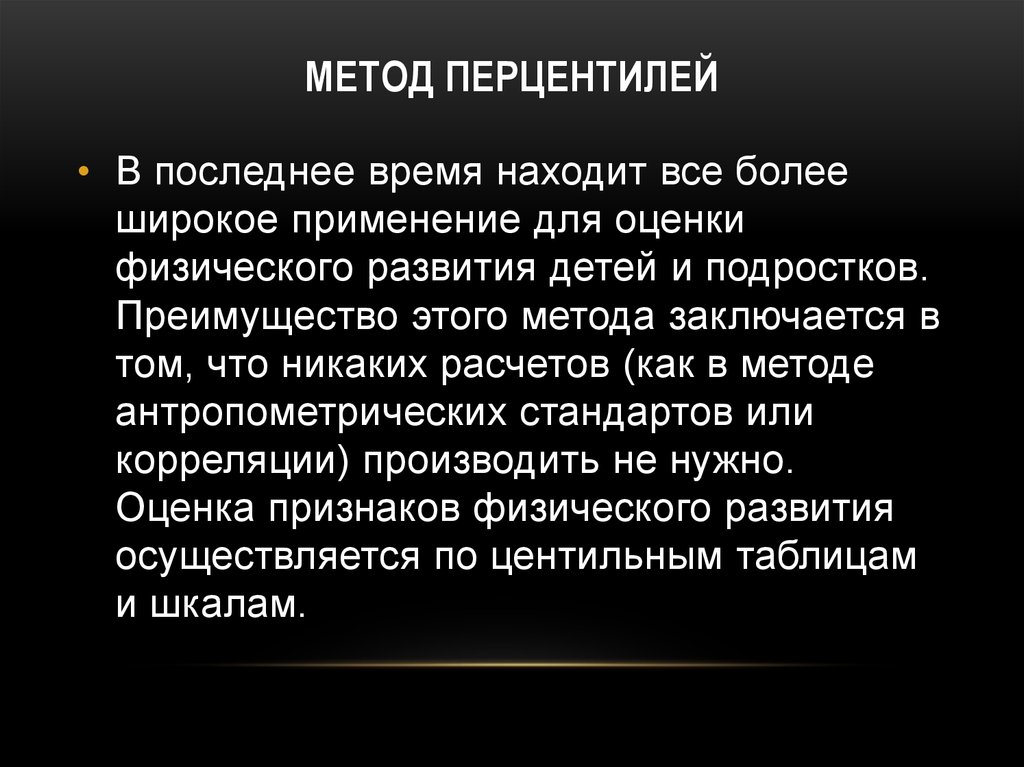 МЕТОД ПЕРЦЕНТИЛЕЙ

• В последнее время находит все более широкое применение для оценки физического развития детей и подростков. Преимущество этого метода заключается в том, что никаких расчетов (как в методе антропометрических стандартов или корреляции) производить не нужно. Оценка признаков физического развития осуществляется по центильным таблицам и шкалам.